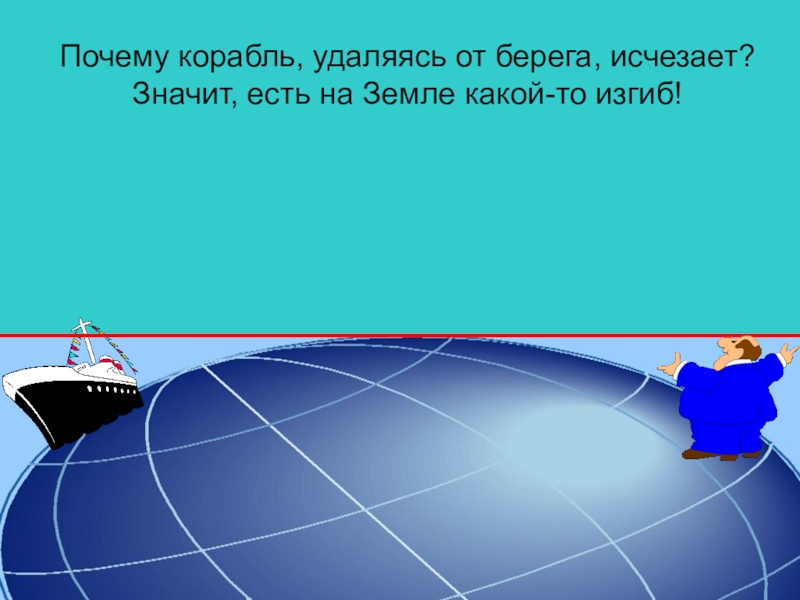 Почему корабль, удаляясь от берега, исчезает?
Значит, есть на Земле какой-то изгиб!